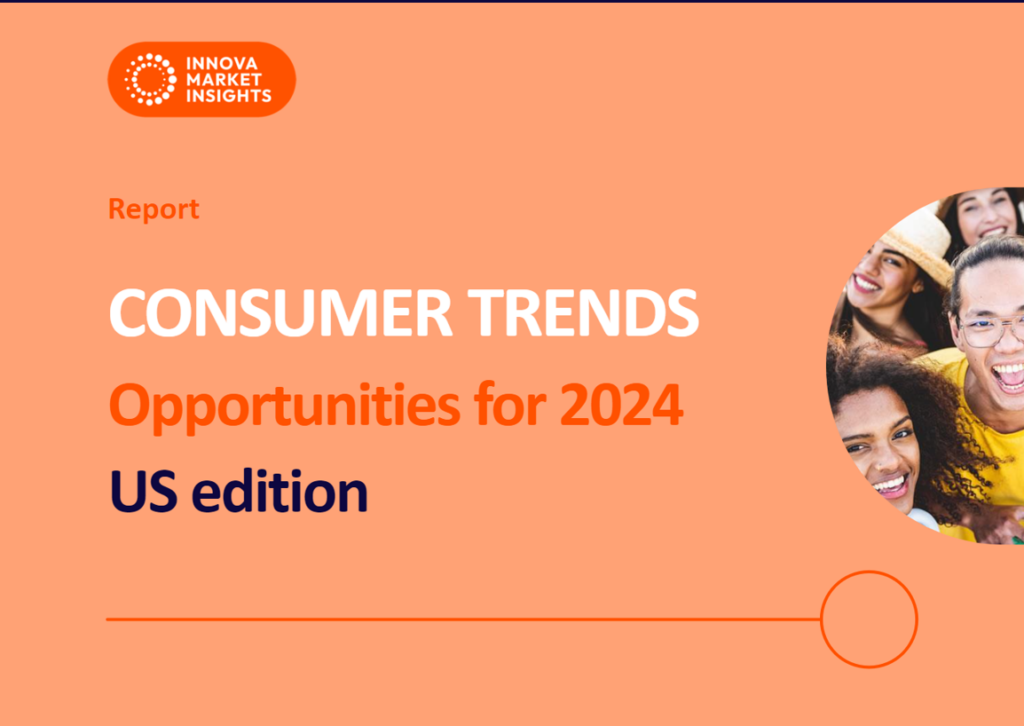 INNOVA MARKET INSIGHTS

Report

CONSUMER TRENDS

Opportunities for 2024

US edition